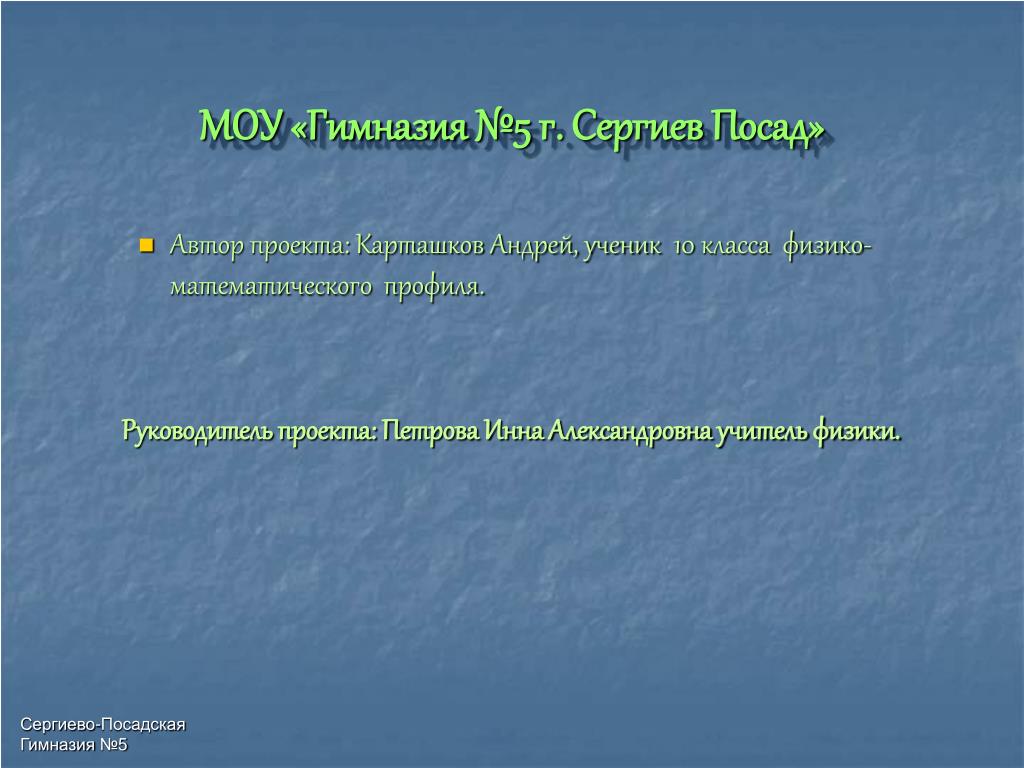 МОУ «Гимназия №5 г. Сергиев Посад»

Автор проекта: Карташков Андрей, ученик 10 класса физико-математического профиля.

Руководитель проекта: Петрова Инна Александровна учитель физики.

Сергиево-Посадская
Гимназия №5